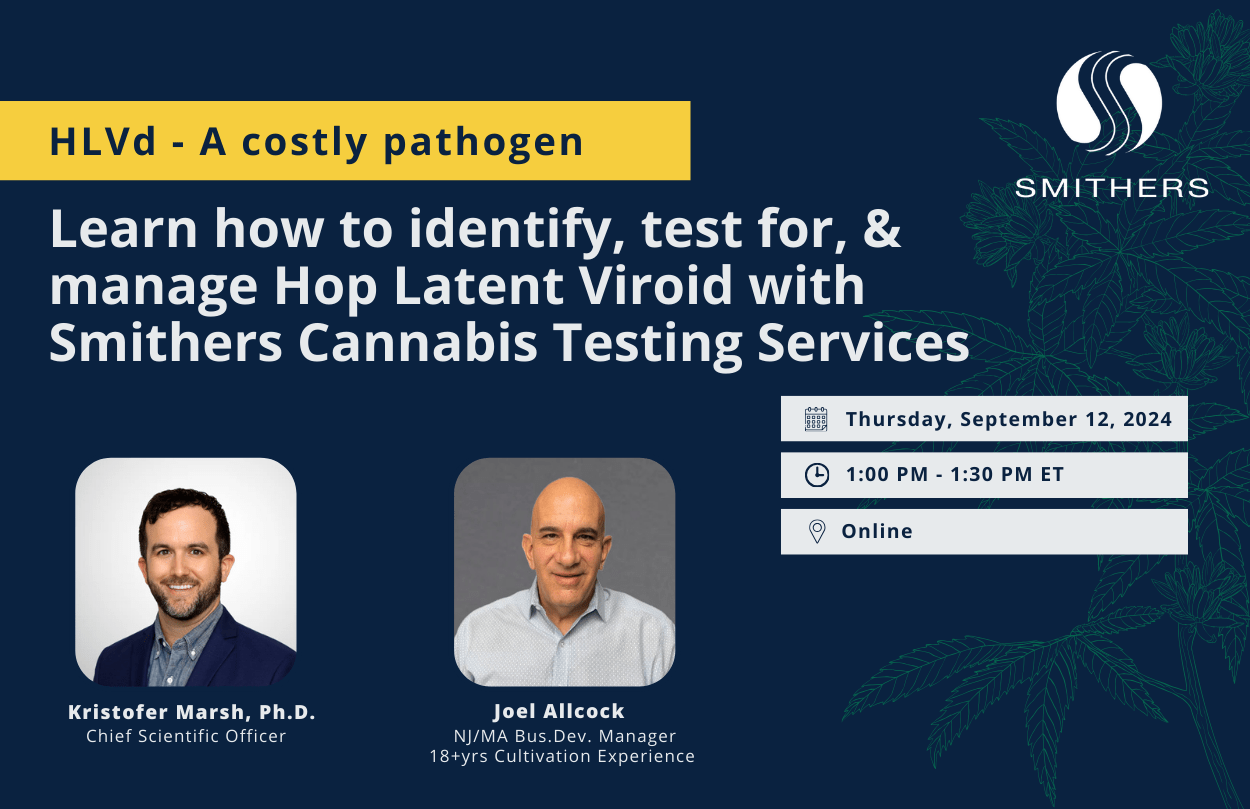 HLVd - A costly pathogen

SMITHERS

Learn how to identify, test for, & manage Hop Latent Viroid with Smithers Cannabis Testing Services

Thursday, September 12, 2024

1:00 PM - 1:30 PM ET

Online

Kristofer Marsh, Ph.D.
Chief Scientific Officer

Joel Allcock
NJ/MA Bus.Dev. Manager
18+yrs Cultivation Experience